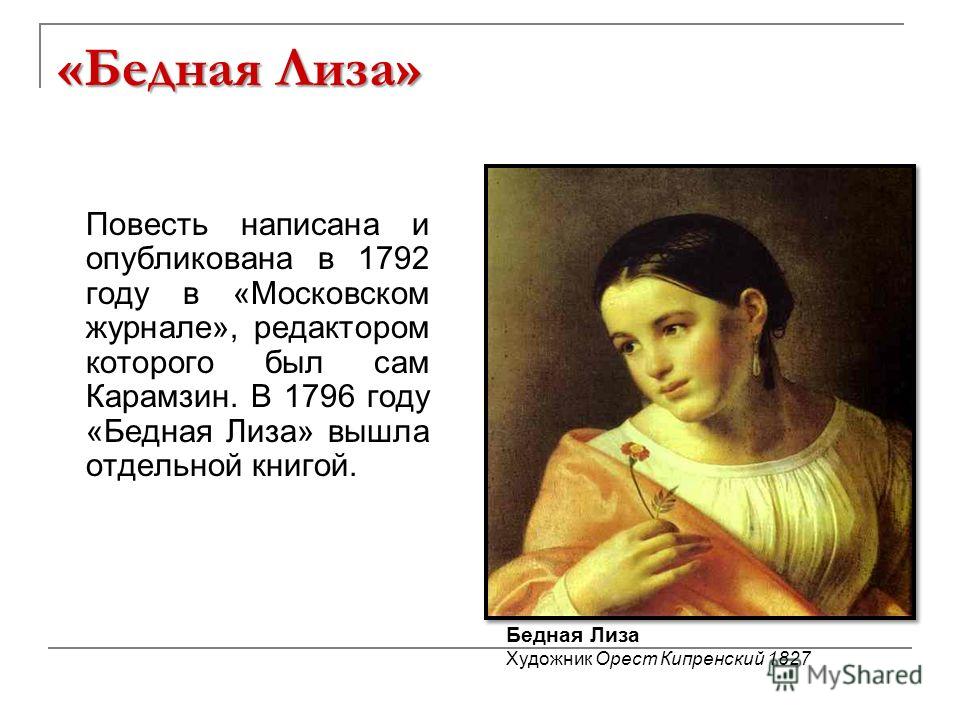 «Бедная Лиза»

Повесть написана и опубликована в 1792 году в «Московском журнале», редактором которого был сам Карамзин. В 1796 году «Бедная Лиза» вышла отдельной книгой.

Бедная Лиза
Художник Орест Кипренский 1827

MyShared